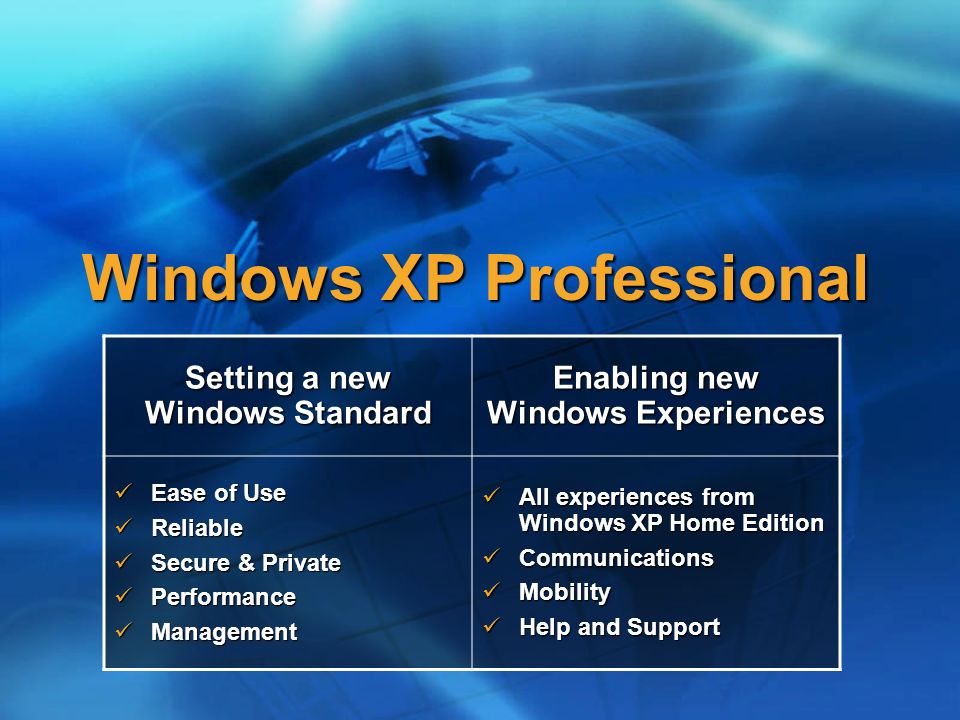 Windows XP Professional

| Setting a new Windows Standard | Enabling new Windows Experiences |
|---|---|
| ✓ Ease of Use<br>✓ Reliable<br>✓ Secure & Private<br>✓ Performance<br>✓ Management | ✓ All experiences from Windows XP Home Edition<br>✓ Communications<br>✓ Mobility<br>✓ Help and Support |